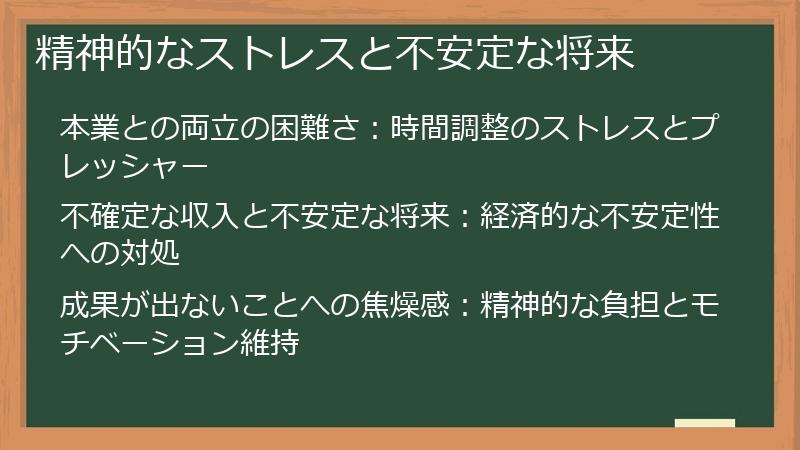 精神的なストレスと不安定な将来

本業との両立の困難さ：時間調整のストレスとプレッシャー

不確定な収入と不安定な将来：経済的な不安定性への対処

成果が出ないことへの焦燥感：精神的な負担とモチベーション維持